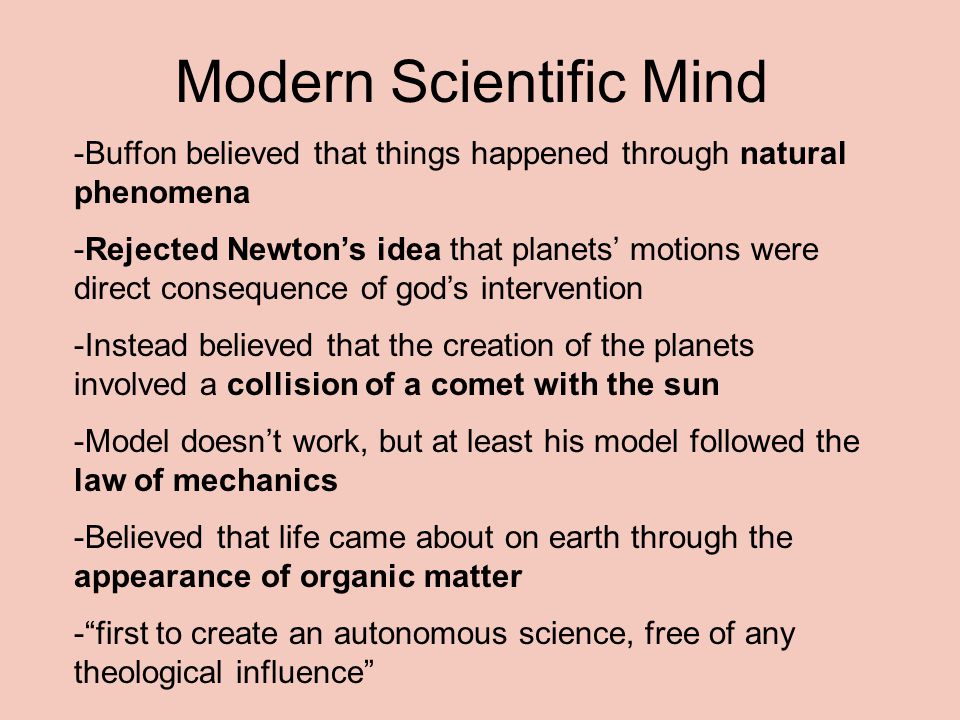 Modern Scientific Mind

-Buffon believed that things happened through natural phenomena

-Rejected Newton’s idea that planets’ motions were direct consequence of god’s intervention

-Instead believed that the creation of the planets involved a collision of a comet with the sun

-Model doesn’t work, but at least his model followed the law of mechanics

-Believed that life came about on earth through the appearance of organic matter

-“first to create an autonomous science, free of any theological influence”